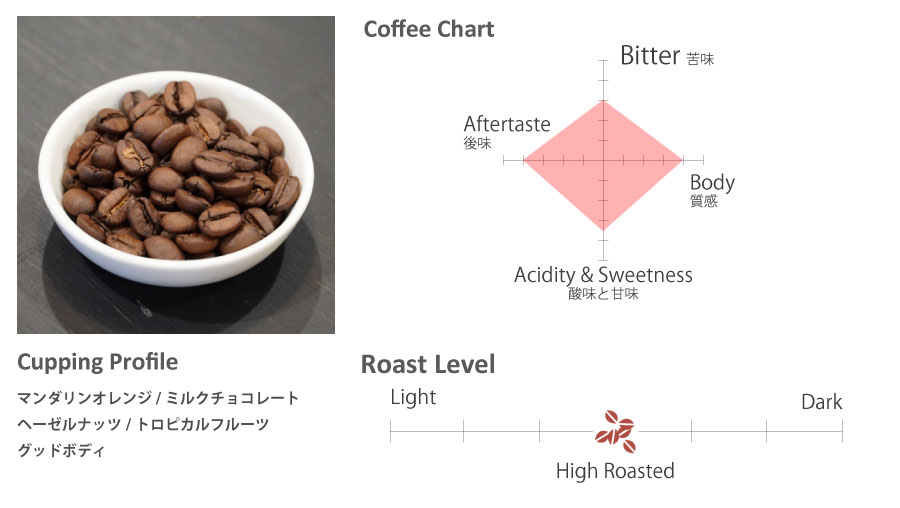 Coffee Chart

Bitter 苦味

Aftertaste
後味

Body
質感

Acidity & Sweetness
酸味と甘味

Cupping Profile

マンダリンオレンジ / ミルクチョコレート
ヘーゼルナッツ / トロピカルフルーツ
グッドボディ

Roast Level

Light

Dark

High Roasted